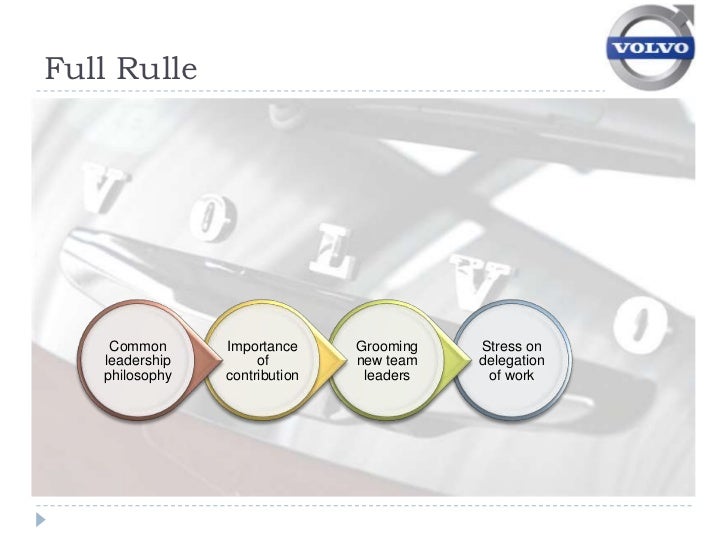 Full Rulle

VOLVO

VOLVO

Common leadership philosophy

Importance of contribution

Grooming new team leaders

Stress on delegation of work